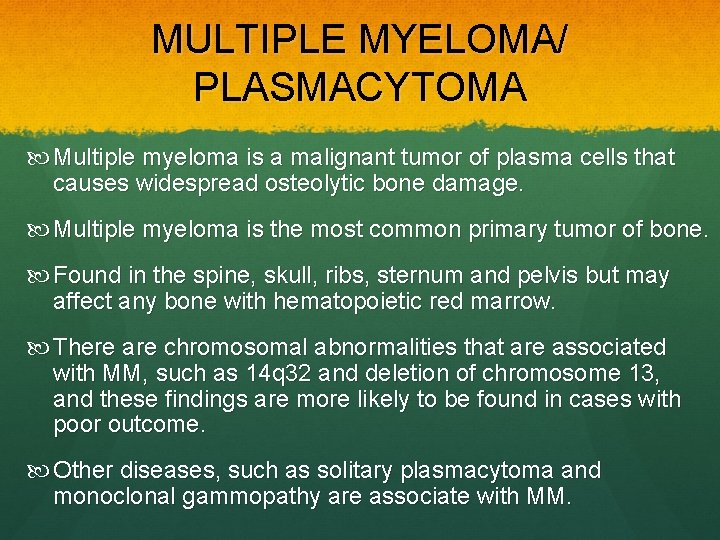 MULTIPLE MYELOMA/ PLASMACYTOMA

Multiple myeloma is a malignant tumor of plasma cells that causes widespread osteolytic bone damage.

Multiple myeloma is the most common primary tumor of bone.

Found in the spine, skull, ribs, sternum and pelvis but may affect any bone with hematopoietic red marrow.

There are chromosomal abnormalities that are associated with MM, such as 14q32 and deletion of chromosome 13, and these findings are more likely to be found in cases with poor outcome.

Other diseases, such as solitary plasmacytoma and monoclonal gammopathy are associate with MM.